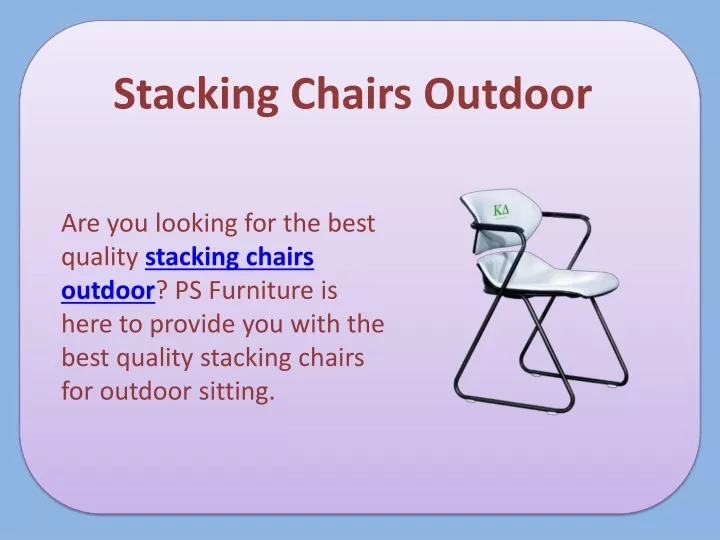 Stacking Chairs Outdoor

Are you looking for the best quality stacking chairs outdoor? PS Furniture is here to provide you with the best quality stacking chairs for outdoor sitting.

ΚΔ